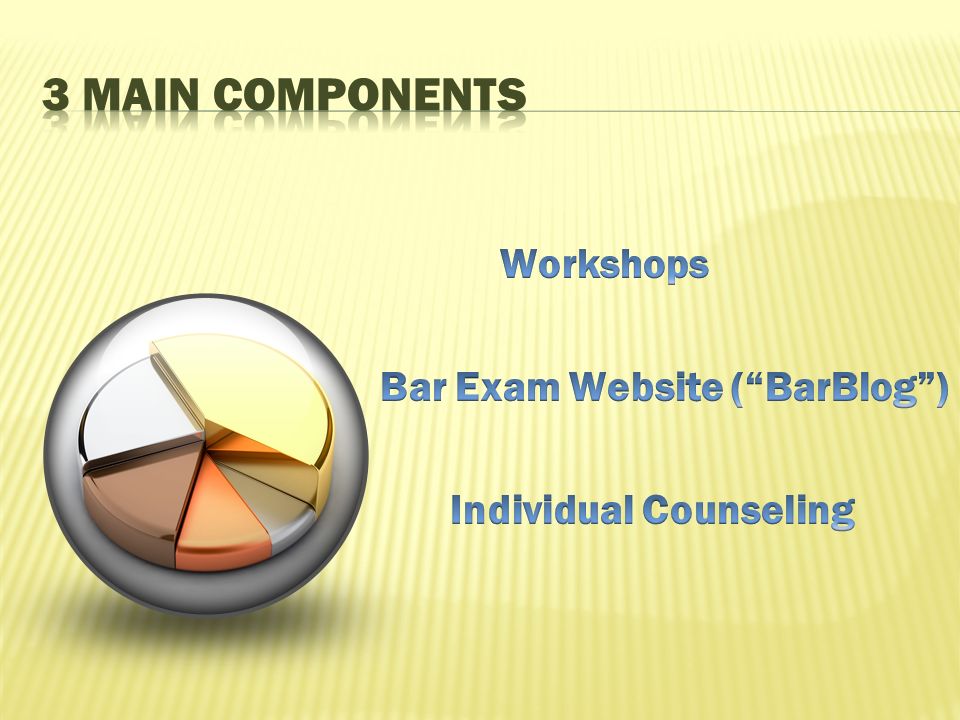 3 MAIN COMPONENTS

Workshops

Bar Exam Website (“BarBlog”)

Individual Counseling